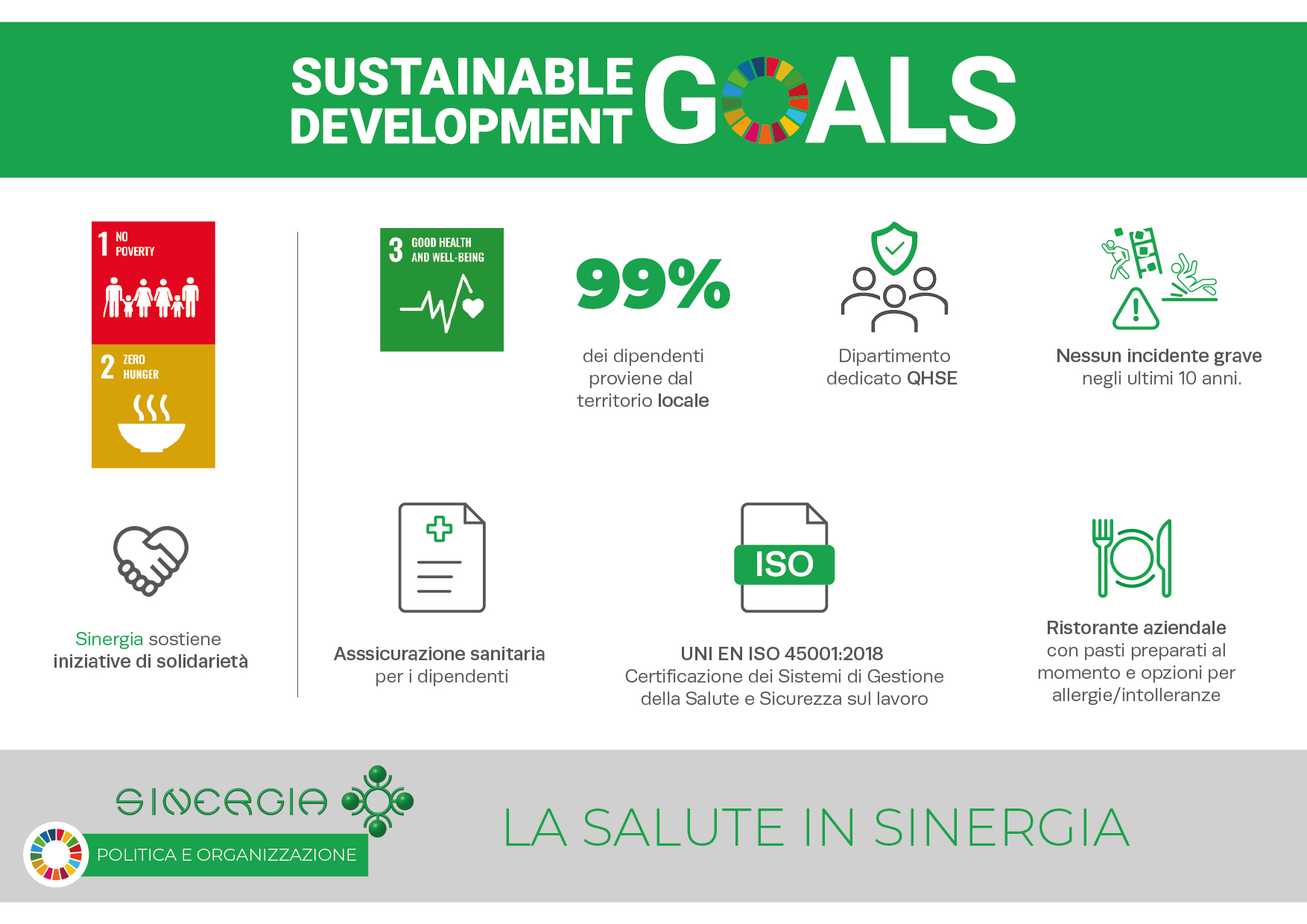 SUSTAINABLE DEVELOPMENT GOALS

1 NO POVERTY

2 ZERO HUNGER

Sinergia sostiene iniziative di solidarietà

3 GOOD HEALTH AND WELL-BEING

99%

dei dipendenti proviene dal territorio locale

Dipartimento dedicato QHSE

Nessun incidente grave negli ultimi 10 anni.

Asssicurazione sanitaria per i dipendenti

ISO

UNI EN ISO 45001:2018
Certificazione dei Sistemi di Gestione della Salute e Sicurezza sul lavoro

Ristorante aziendale con pasti preparati al momento e opzioni per allergie/intolleranze

SINERGIA

POLITICA E ORGANIZZAZIONE

LA SALUTE IN SINERGIA